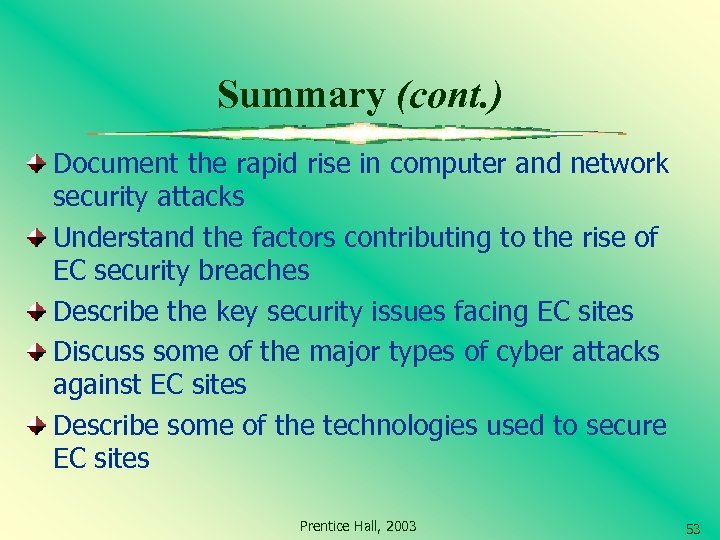 Summary (cont.)

Document the rapid rise in computer and network security attacks

Understand the factors contributing to the rise of EC security breaches

Describe the key security issues facing EC sites

Discuss some of the major types of cyber attacks against EC sites

Describe some of the technologies used to secure EC sites

Prentice Hall, 2003

53